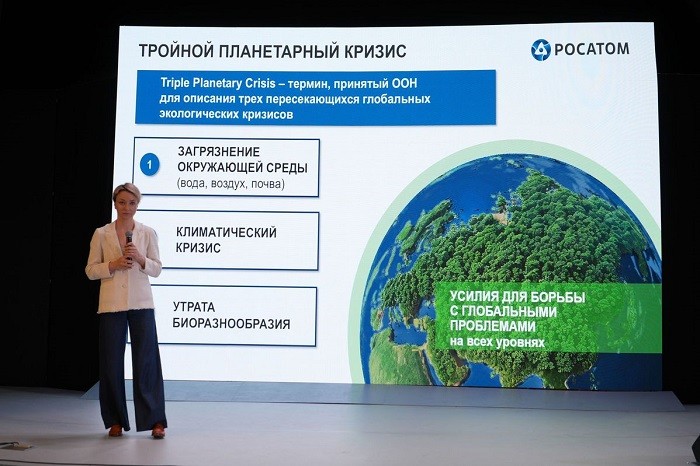 ТРОЙНОЙ ПЛАНЕТАРНЫЙ КРИЗИС

РОСАТОМ

Triple Planetary Crisis – термин, принятый ООН для описания трех пересекающихся глобальных экологических кризисов

1 ЗАГРЯЗНЕНИЕ ОКРУЖАЮЩЕЙ СРЕДЫ (вода, воздух, почва)

КЛИМАТИЧЕСКИЙ КРИЗИС

УТРАТА БИОРАЗНООБРАЗИЯ

УСИЛИЯ ДЛЯ БОРЬБЫ С ГЛОБАЛЬНЫМИ ПРОБЛЕМАМИ на всех уровнях